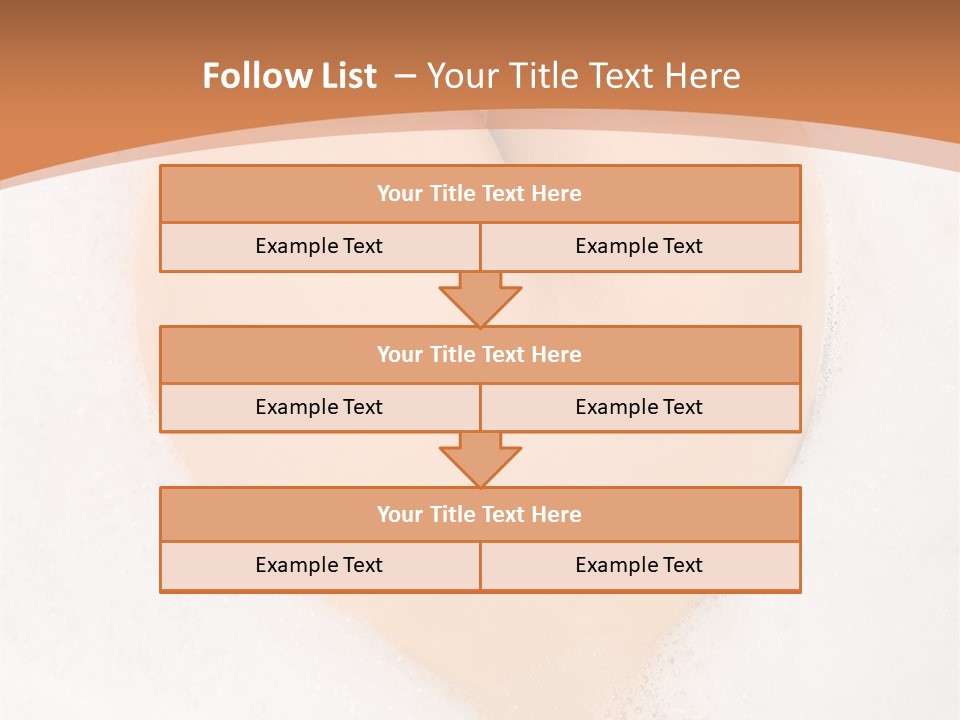 Follow List – Your Title Text Here

Your Title Text Here

Example Text

Example Text

Your Title Text Here

Example Text

Example Text

Your Title Text Here

Example Text

Example Text